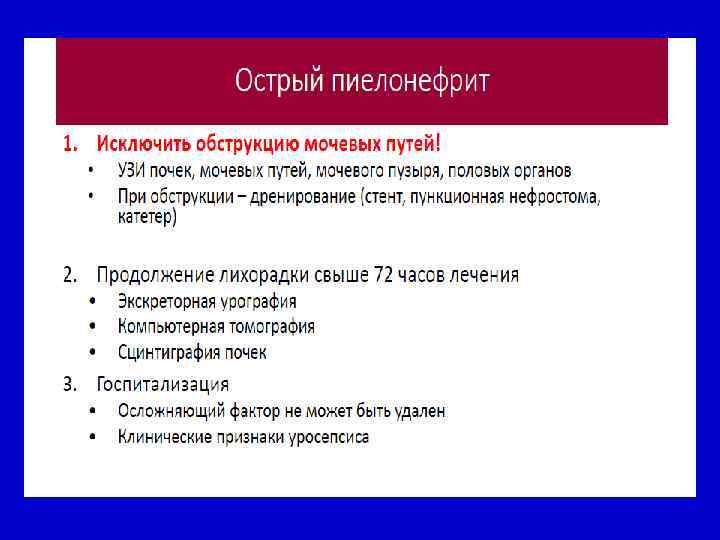 Острый пиелонефрит

1. Исключить обструкцию мочевых путей!
• УЗИ почек, мочевых путей, мочевого пузыря, половых органов
• При обструкции – дренирование (стент, пункционная нефростома, катетер)

2. Продолжение лихорадки свыше 72 часов лечения
• Экскреторная урография
• Компьютерная томография
• Сцинтиграфия почек

3. Госпитализация
• Осложняющий фактор не может быть удален
• Клинические признаки уросепсиса